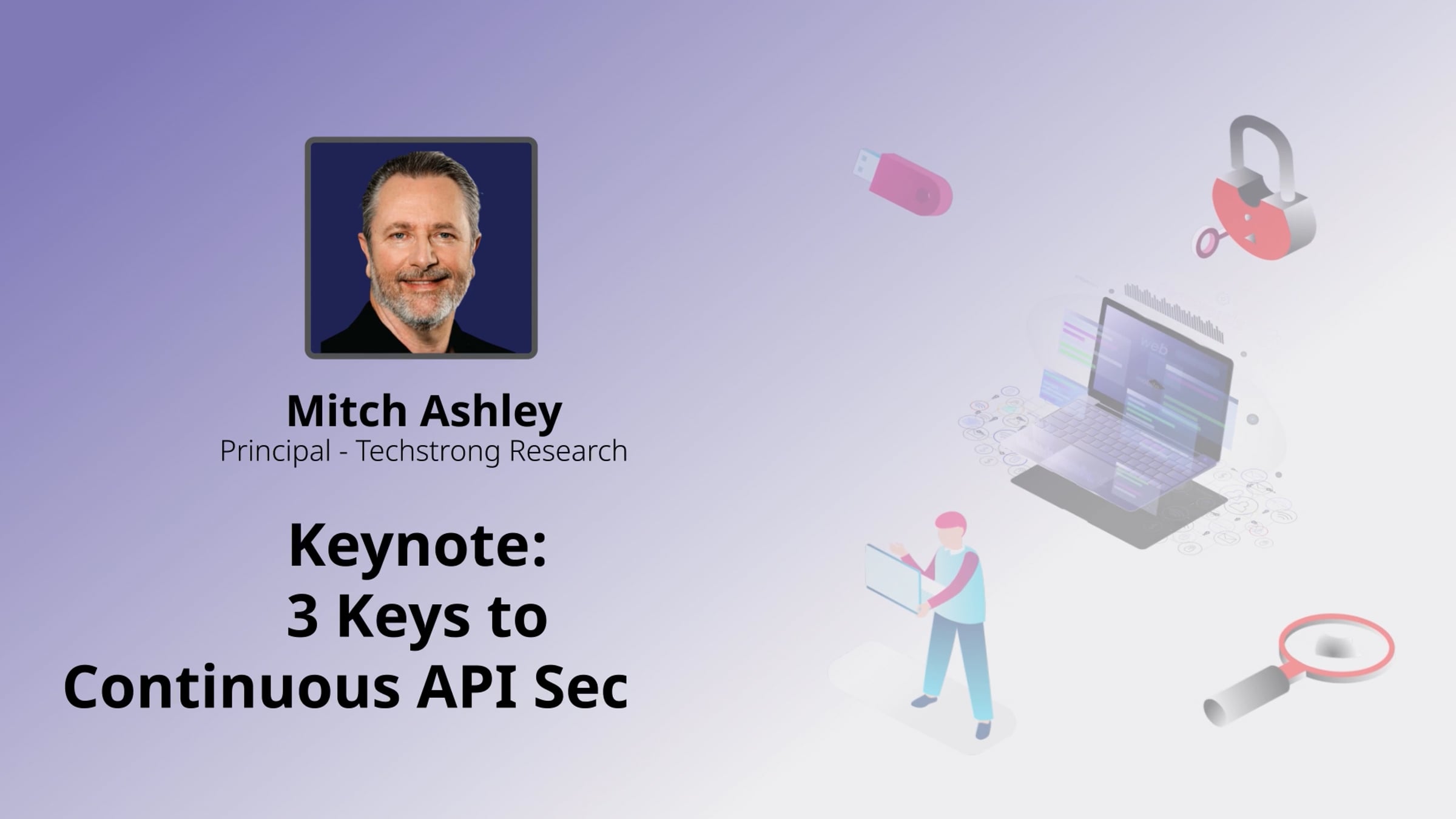 Mitch Ashley
Principal - Techstrong Research

Keynote:
3 Keys to
Continuous API Sec

web